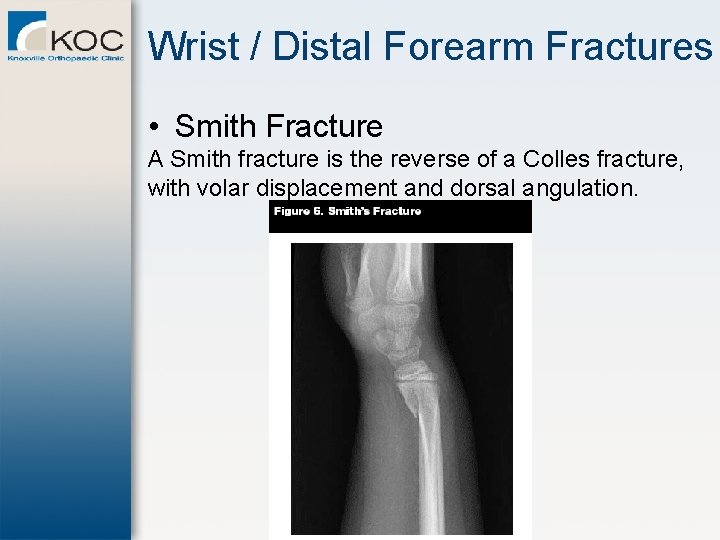 KOC
Knoxville Orthopaedic Clinic

Wrist / Distal Forearm Fractures

• Smith Fracture

A Smith fracture is the reverse of a Colles fracture, with volar displacement and dorsal angulation.

Figure 6. Smith's Fracture